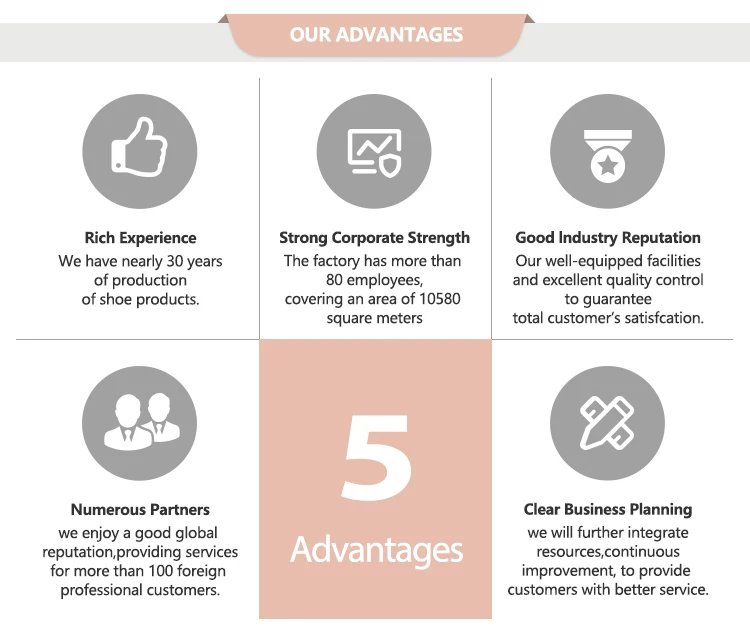 OUR ADVANTAGES

Rich Experience
We have nearly 30 years of production of shoe products.

Strong Corporate Strength
The factory has more than 80 employees, covering an area of 10580 square meters

Good Industry Reputation
Our well-equipped facilities and excellent quality control to guarantee total customer's satisfcation.

Numerous Partners
we enjoy a good global reputation,providing services for more than 100 foreign professional customers.

5
Advantages

Clear Business Planning
we will further integrate resources,continuous improvement, to provide customers with better service.